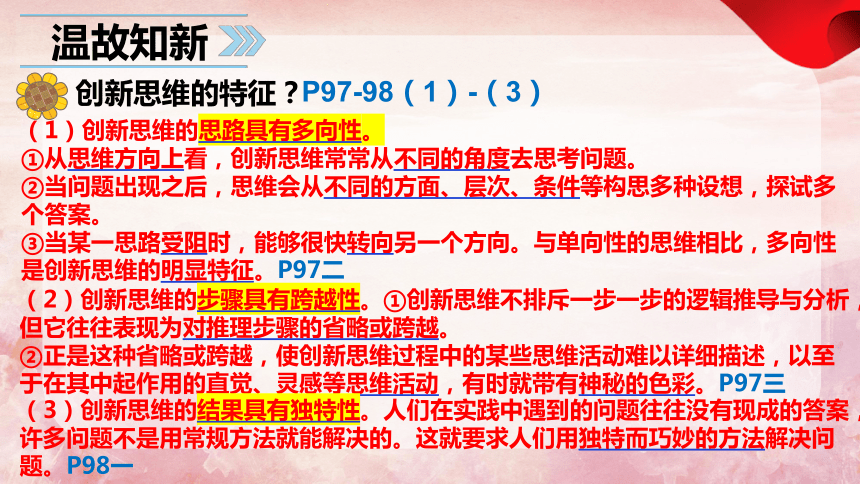 温故知新

创新思维的特征？P97-98（1）-（3）

（1）创新思维的思路具有多向性。
①从思维方向上看，创新思维常常从不同的角度去思考问题。
②当问题出现之后，思维会从不同的方面、层次、条件等构思多种设想，探试多个答案。
③当某一思路受阻时，能够很快转向另一个方向。与单向性的思维相比，多向性是创新思维的明显特征。P97二
（2）创新思维的步骤具有跨越性。①创新思维不排斥一步一步的逻辑推导与分析，但它往往表现为对推理步骤的省略或跨越。
②正是这种省略或跨越，使创新思维过程中的某些思维活动难以详细描述，以至于在其中起作用的直觉、灵感等思维活动，有时就带有神秘的色彩。P97三
（3）创新思维的结果具有独特性。人们在实践中遇到的问题往往没有现成的答案，许多问题不是用常规方法就能解决的。这就要求人们用独特而巧妙的方法解决问题。P98一